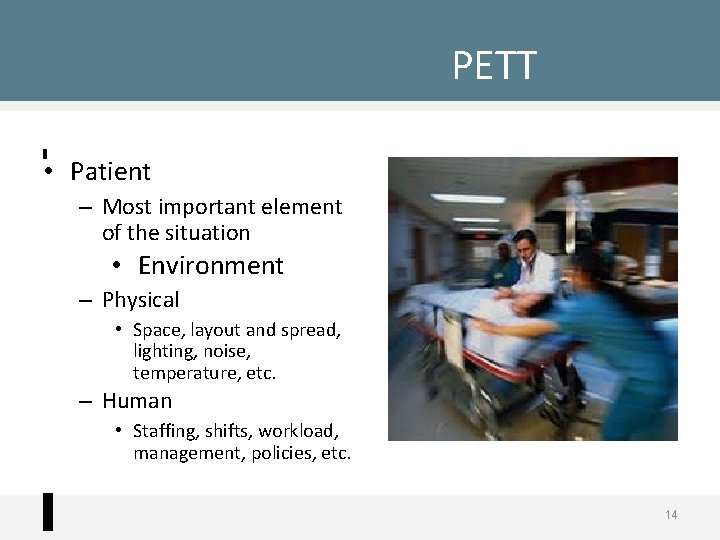 PETT

• Patient
– Most important element of the situation
• Environment
– Physical
• Space, layout and spread, lighting, noise, temperature, etc.
– Human
• Staffing, shifts, workload, management, policies, etc.

14